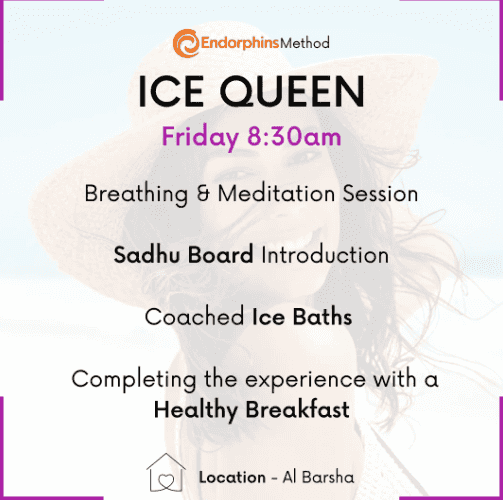 EndorphinsMethod

ICE QUEEN

Friday 8:30am

Breathing & Meditation Session

Sadhu Board Introduction

Coached Ice Baths

Completing the experience with a Healthy Breakfast

Location - Al Barsha